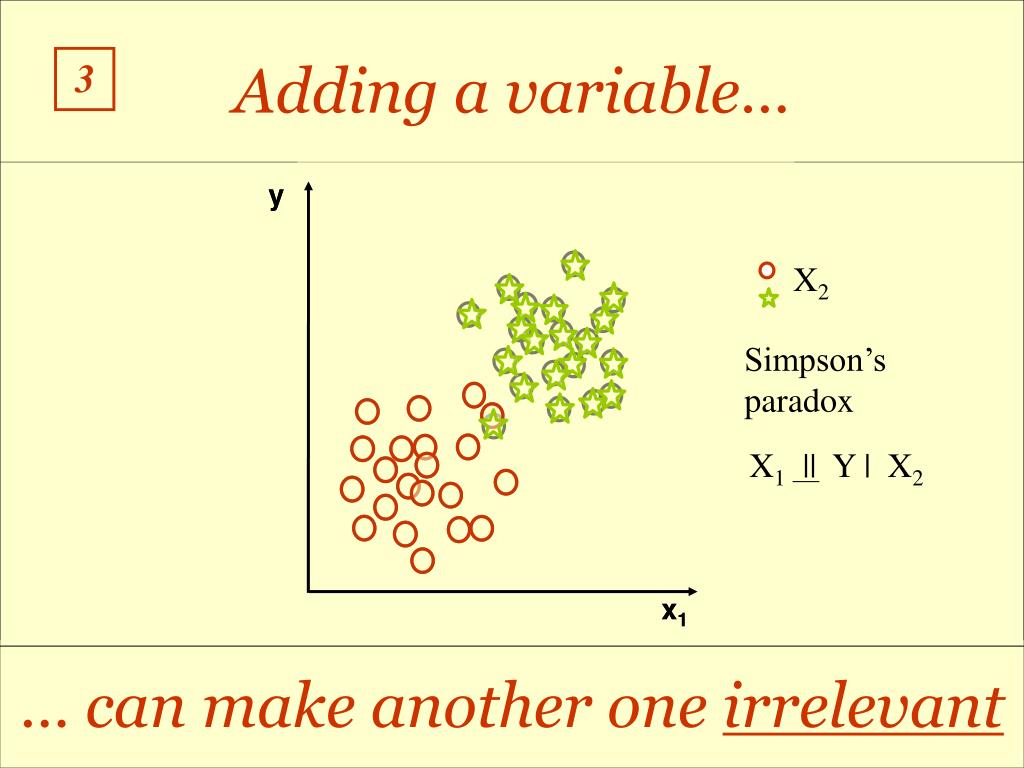 3

Adding a variable…

y

$x_1$

$X_2$

Simpson's paradox

$X_1 \perp\!\!\!\perp Y \mid X_2$

… can make another one irrelevant